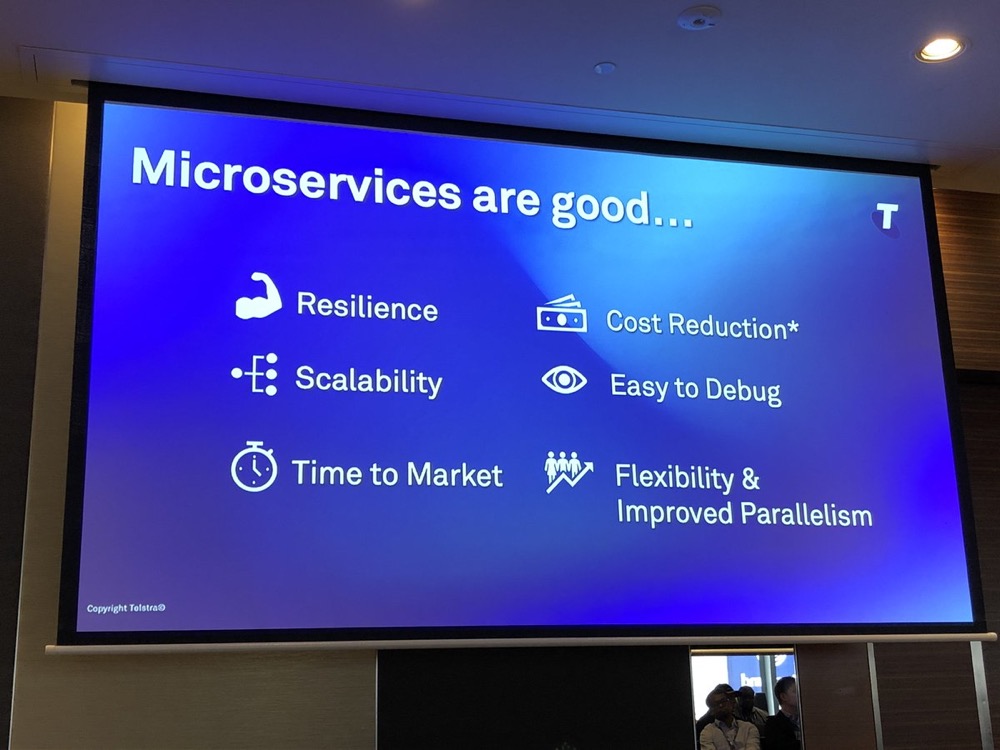 Microservices are good...

T

Resilience

Scalability

Time to Market

Cost Reduction*

Easy to Debug

Flexibility & Improved Parallelism

Copyright Telstra©